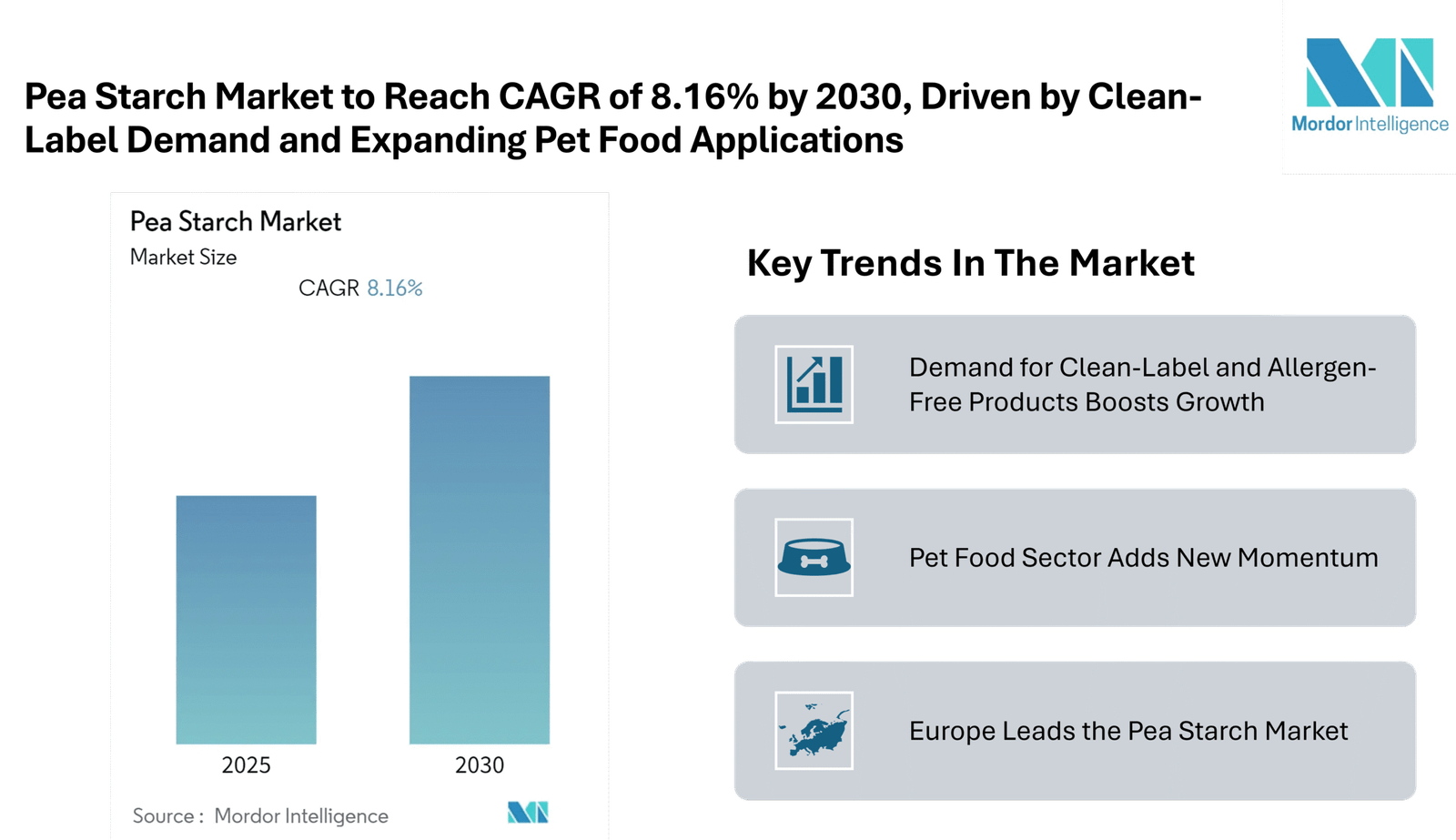 Pea Starch Market to Reach CAGR of 8.16% by 2030, Driven by Clean-Label Demand and Expanding Pet Food Applications

Mordor Intelligence

Pea Starch Market
Market Size
CAGR 8.16%

2025
2030

Source : Mordor Intelligence

Key Trends In The Market

Demand for Clean-Label and Allergen-Free Products Boosts Growth

Pet Food Sector Adds New Momentum

Europe Leads the Pea Starch Market